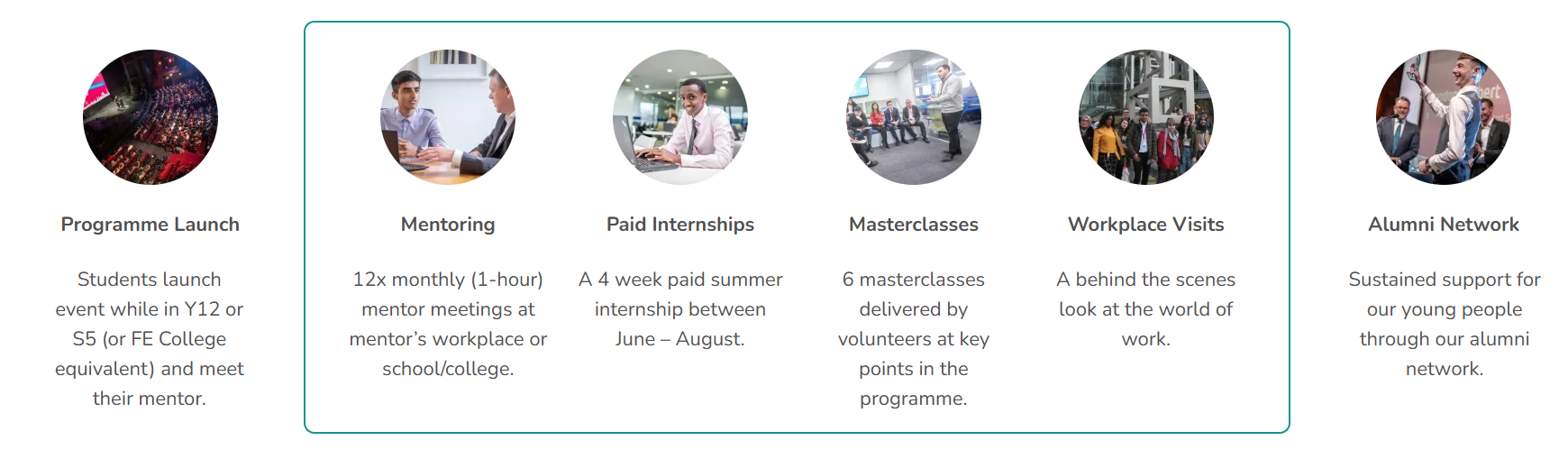 Programme Launch

Students launch event while in Y12 or S5 (or FE College equivalent) and meet their mentor.

Mentoring

12x monthly (1-hour) mentor meetings at mentor's workplace or school/college.

Paid Internships

A 4 week paid summer internship between June – August.

Masterclasses

6 masterclasses delivered by volunteers at key points in the programme.

Workplace Visits

A behind the scenes look at the world of work.

Alumni Network

Sustained support for our young people through our alumni network.